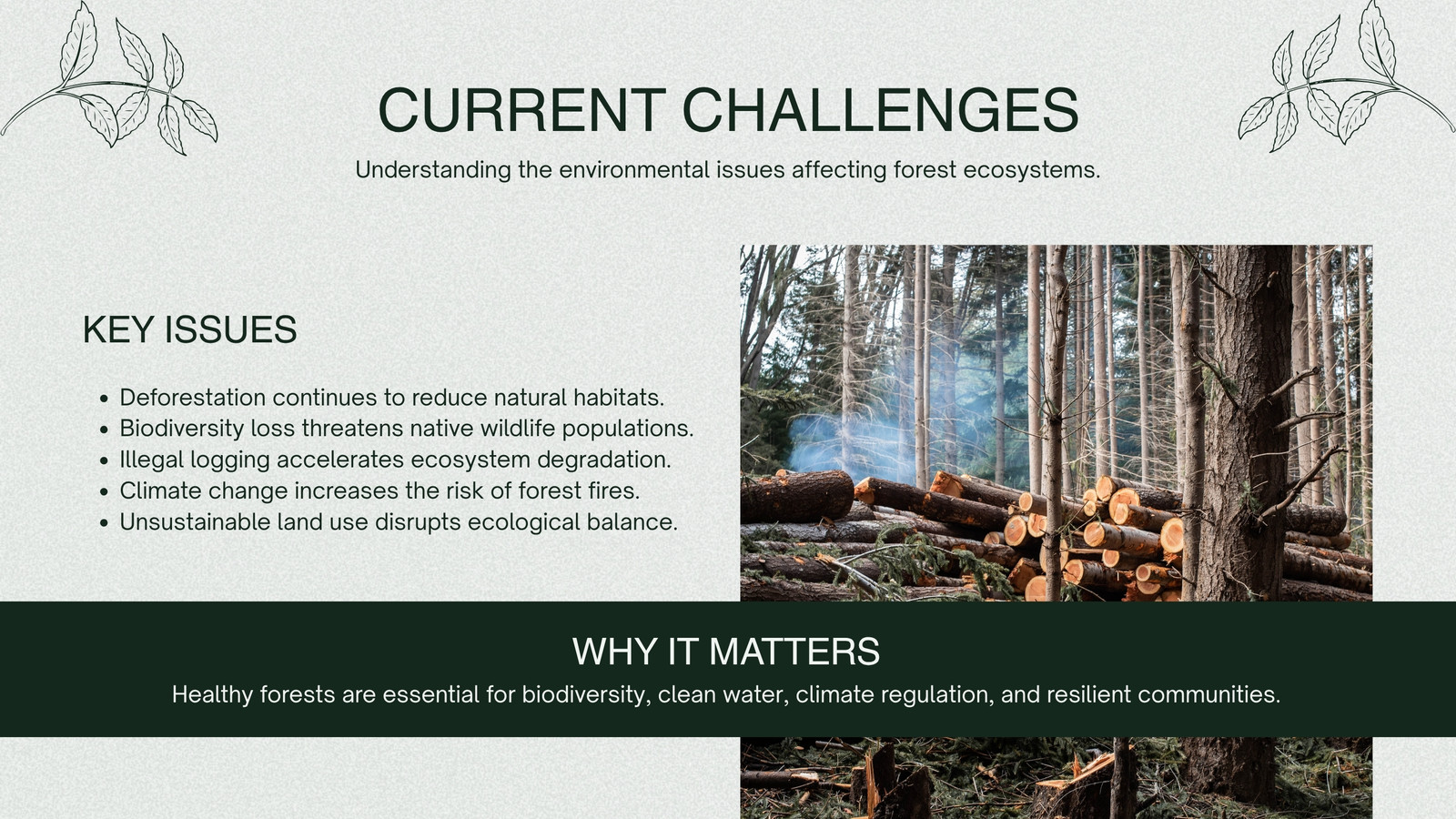 CURRENT CHALLENGES

Understanding the environmental issues affecting forest ecosystems.

KEY ISSUES

- Deforestation continues to reduce natural habitats.
- Biodiversity loss threatens native wildlife populations.
- Illegal logging accelerates ecosystem degradation.
- Climate change increases the risk of forest fires.
- Unsustainable land use disrupts ecological balance.

WHY IT MATTERS

Healthy forests are essential for biodiversity, clean water, climate regulation, and resilient communities.